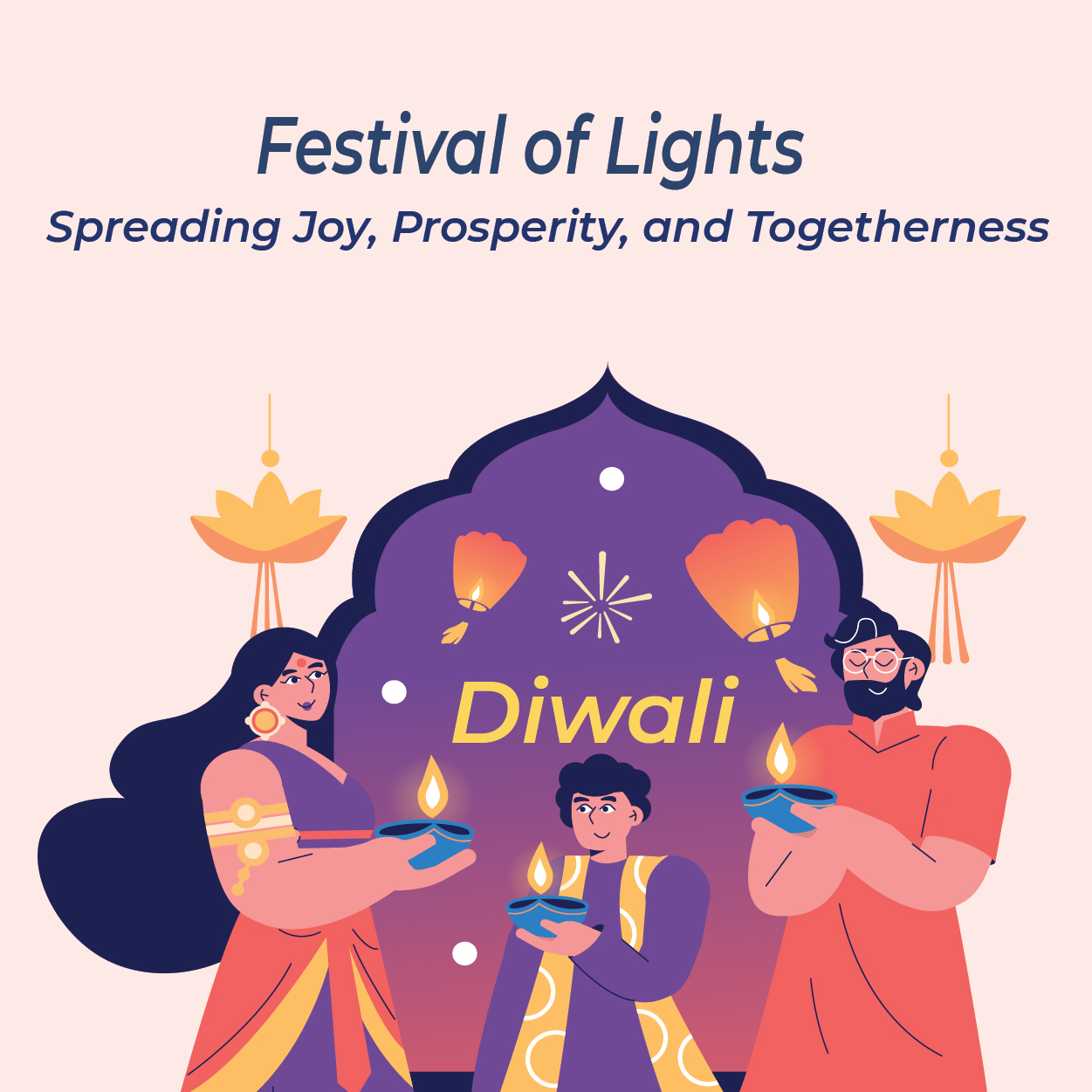 Festival of Lights

Spreading Joy, Prosperity, and Togetherness

Diwali